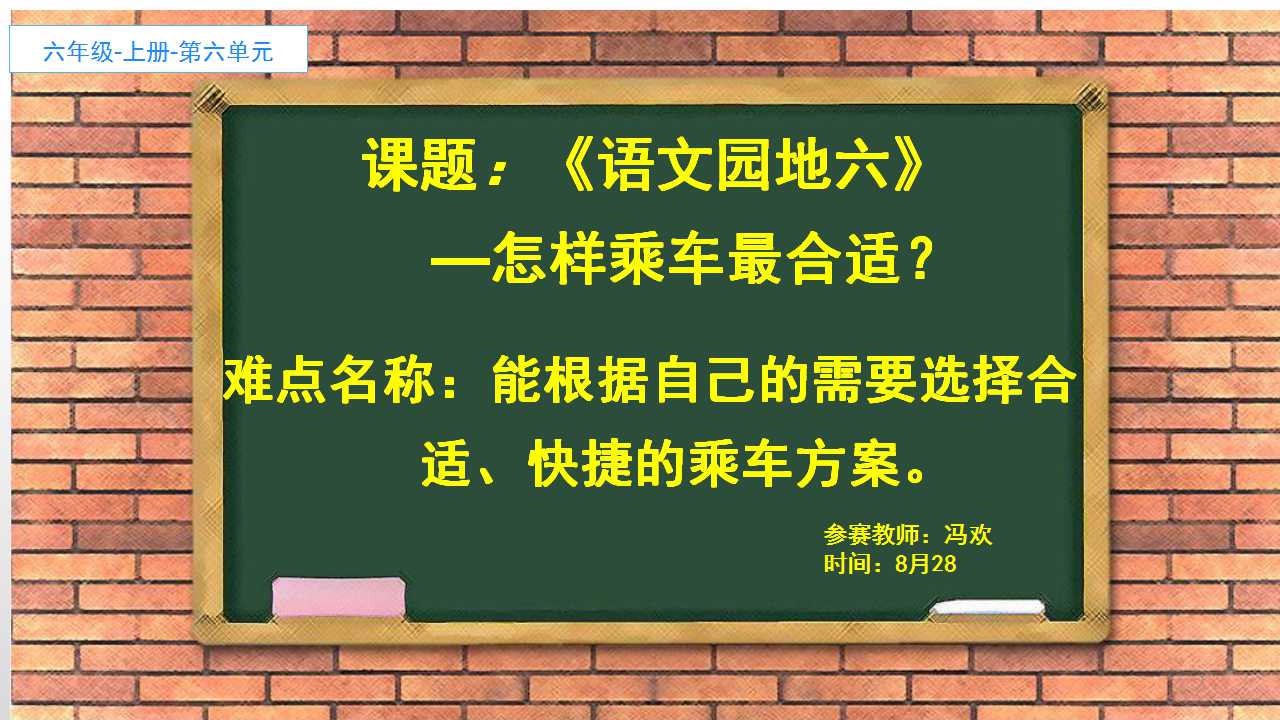 六年级-上册-第六单元

课题：《语文园地六》

—怎样乘车最合适？

难点名称：能根据自己的需要选择合适、快捷的乘车方案。

参赛教师：冯欢
时间：8月28